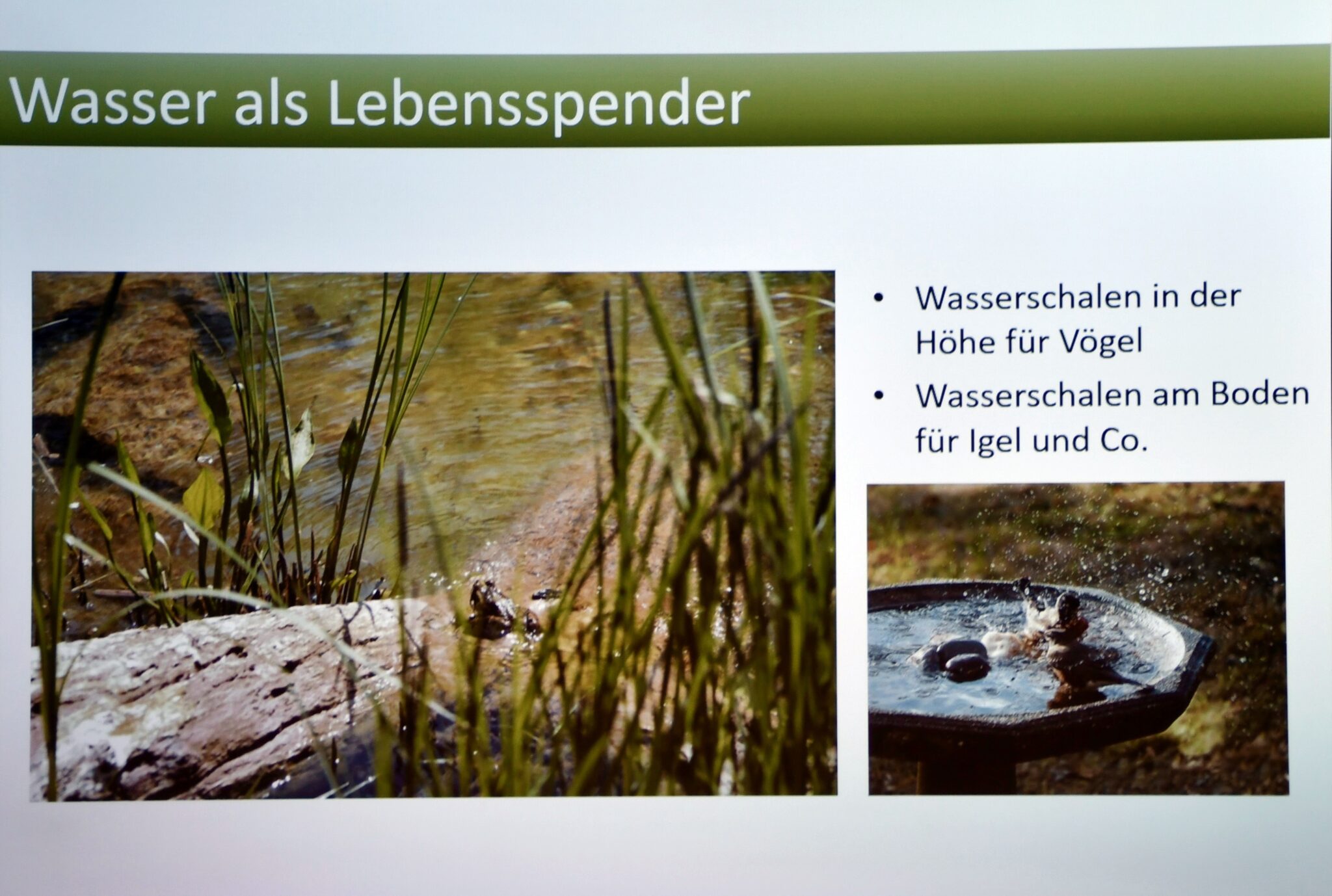 Wasser als Lebensspender

• Wasserschalen in der Höhe für Vögel
• Wasserschalen am Boden für Igel und Co.